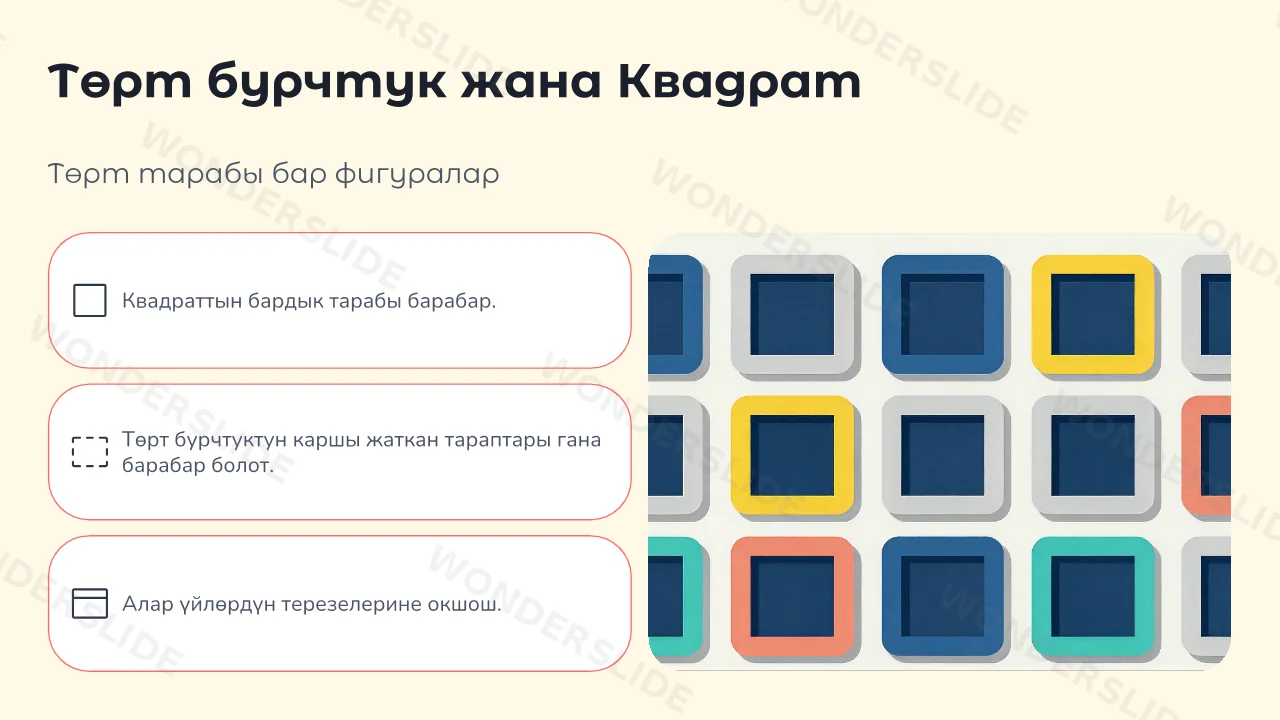 Төрт бурчтук жана Квадрат

Төрт тарабы бар фигуралар

Квадраттын бардык тарабы барабар.

Төрт бурчтуктун каршы жаткан тараптары гана барабар болот.

Алар үйлөрдүн терезелерине окшош.

WONDERSLIDE